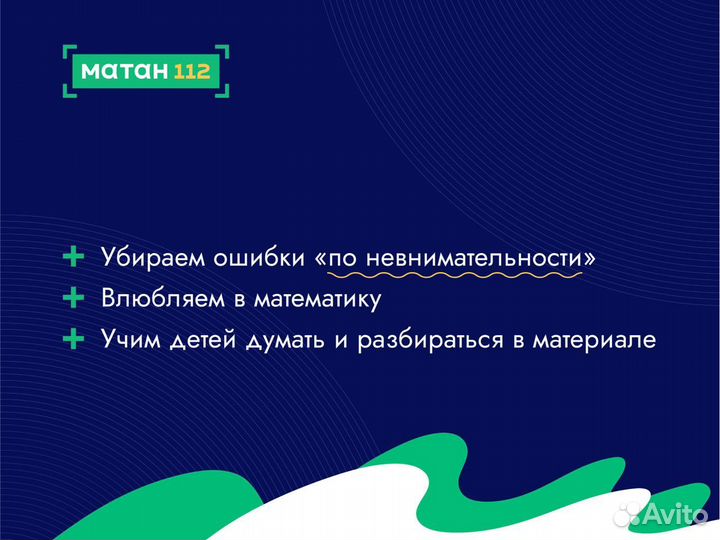 матан 112

+ Убираем ошибки «по невнимательности»
+ Влюбляем в математику
+ Учим детей думать и разбираться в материале

Avito